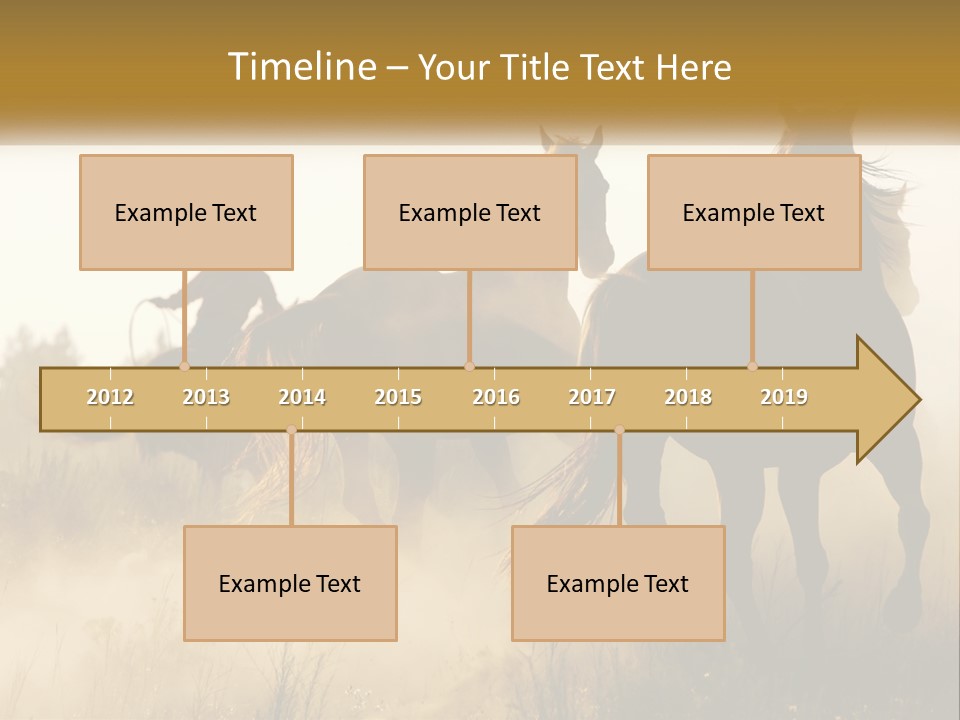 Timeline – Your Title Text Here

Example Text

Example Text

Example Text

2012 2013 2014 2015 2016 2017 2018 2019

Example Text

Example Text